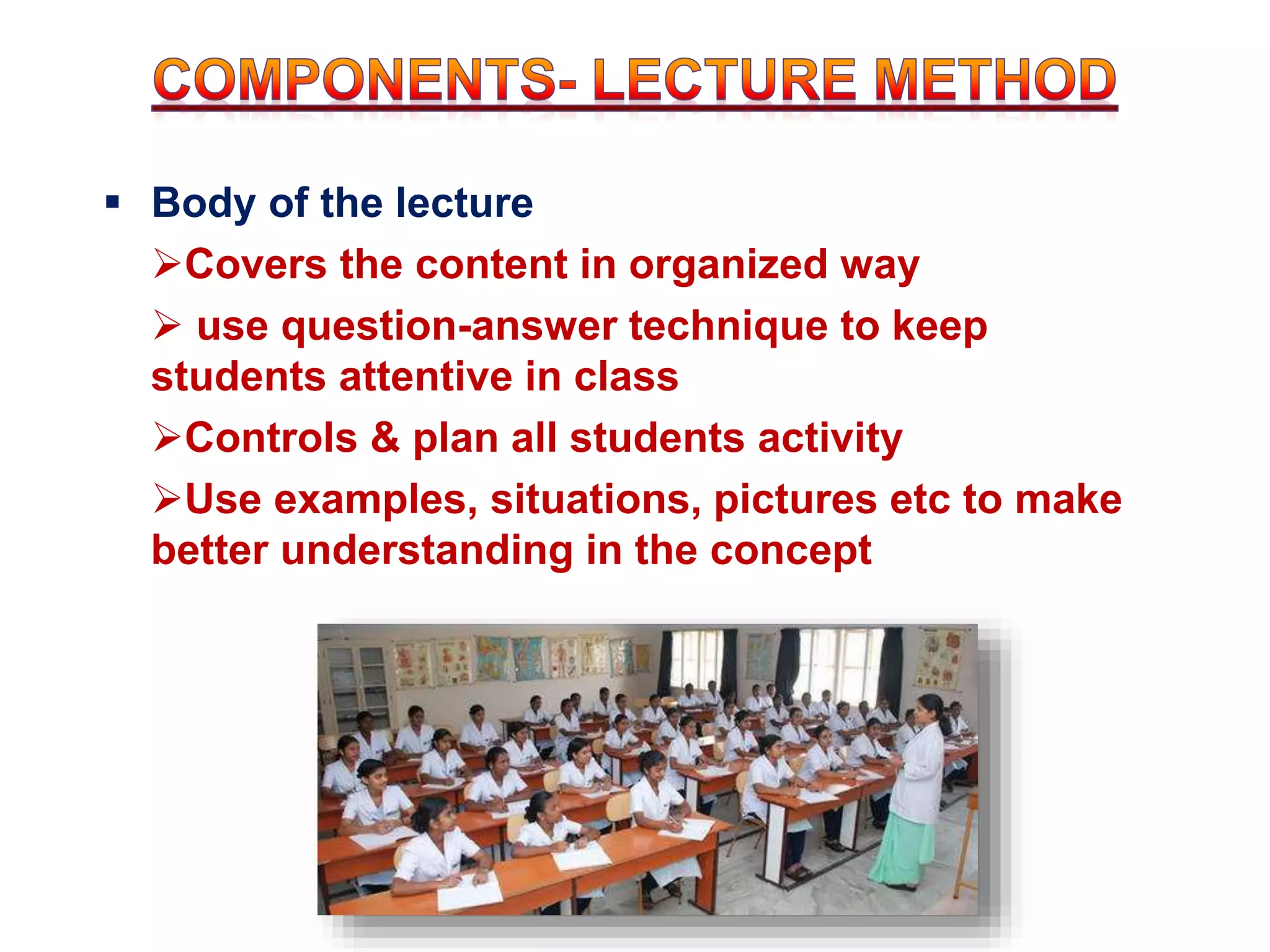 COMPONENTS- LECTURE METHOD

▪ Body of the lecture

➢Covers the content in organized way

➢ use question-answer technique to keep students attentive in class

➢Controls & plan all students activity

➢Use examples, situations, pictures etc to make better understanding in the concept